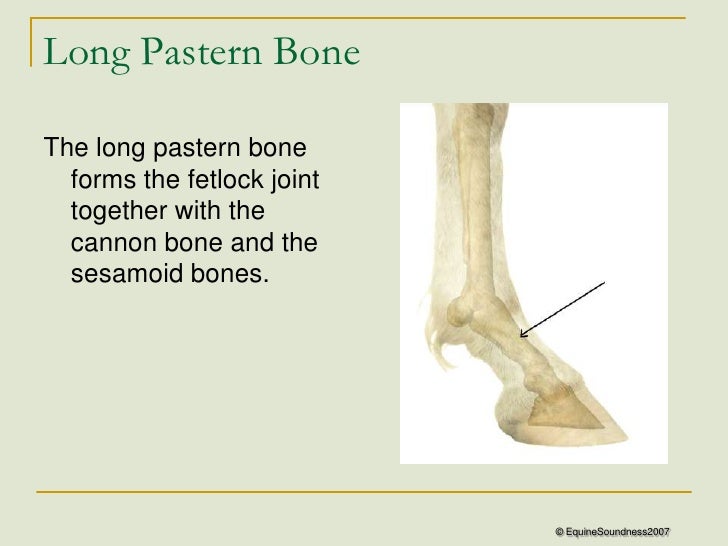 Long Pastern Bone

The long pastern bone forms the fetlock joint together with the cannon bone and the sesamoid bones.

© EquineSoundness2007